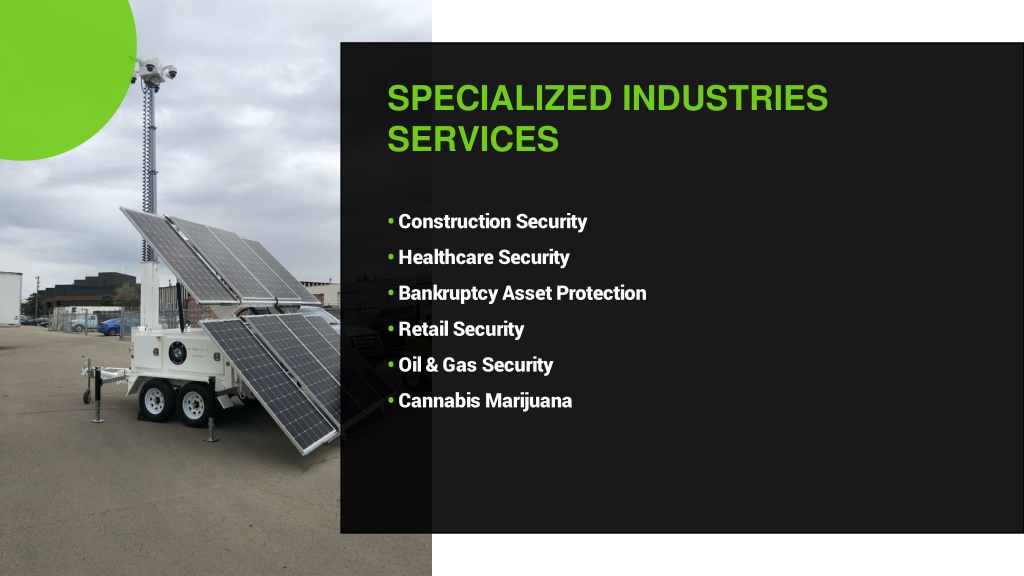 SPECIALIZED INDUSTRIES SERVICES

• Construction Security
• Healthcare Security
• Bankruptcy Asset Protection
• Retail Security
• Oil & Gas Security
• Cannabis Marijuana